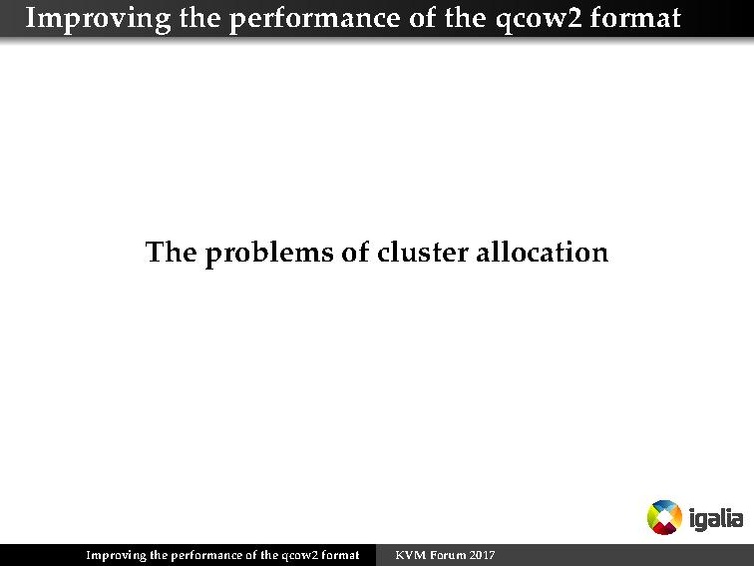 Improving the performance of the qcow2 format

The problems of cluster allocation

igalia

Improving the performance of the qcow2 format KVM Forum 2017